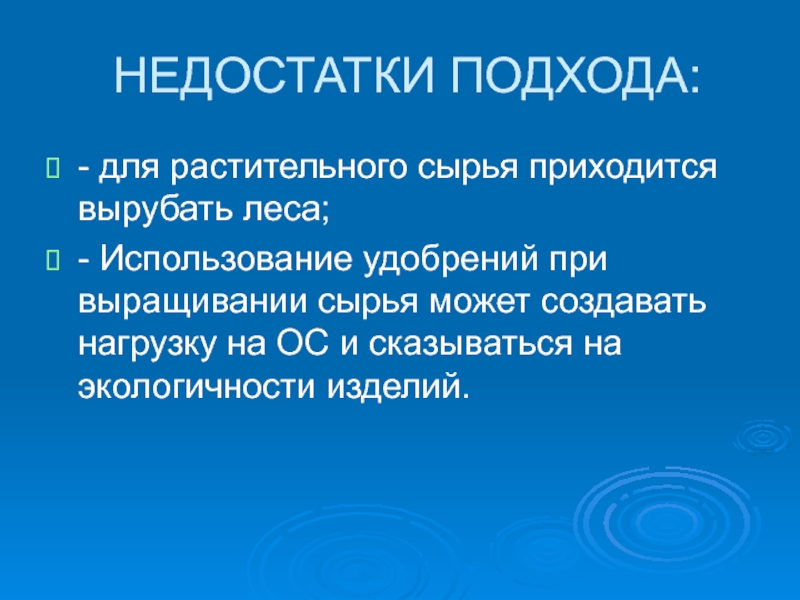 НЕДОСТАТКИ ПОДХОДА:

- для растительного сырья приходится вырубать леса;

- Использование удобрений при выращивании сырья может создавать нагрузку на ОС и сказываться на экологичности изделий.